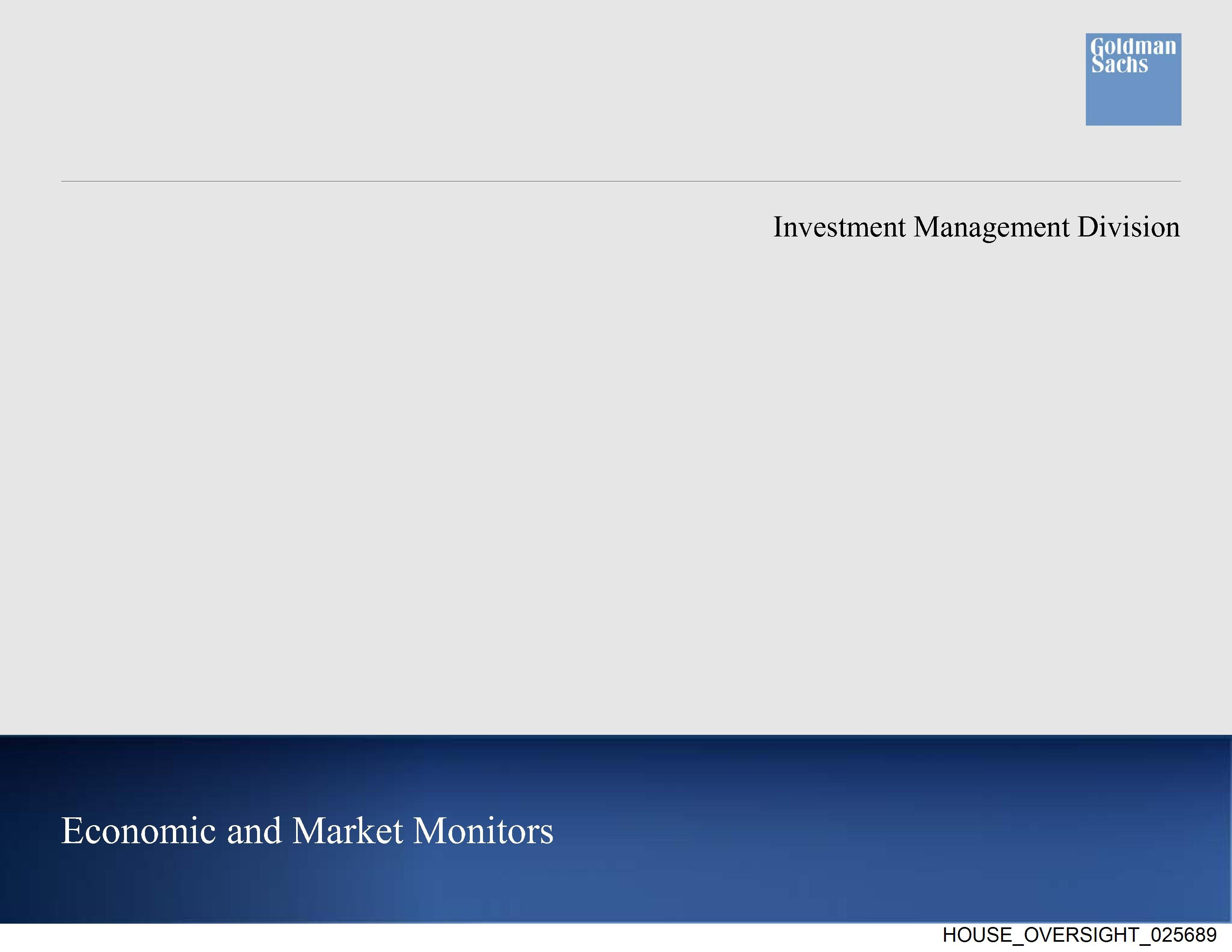 Goldman Sachs

Investment Management Division

Economic and Market Monitors

HOUSE_OVERSIGHT_025689